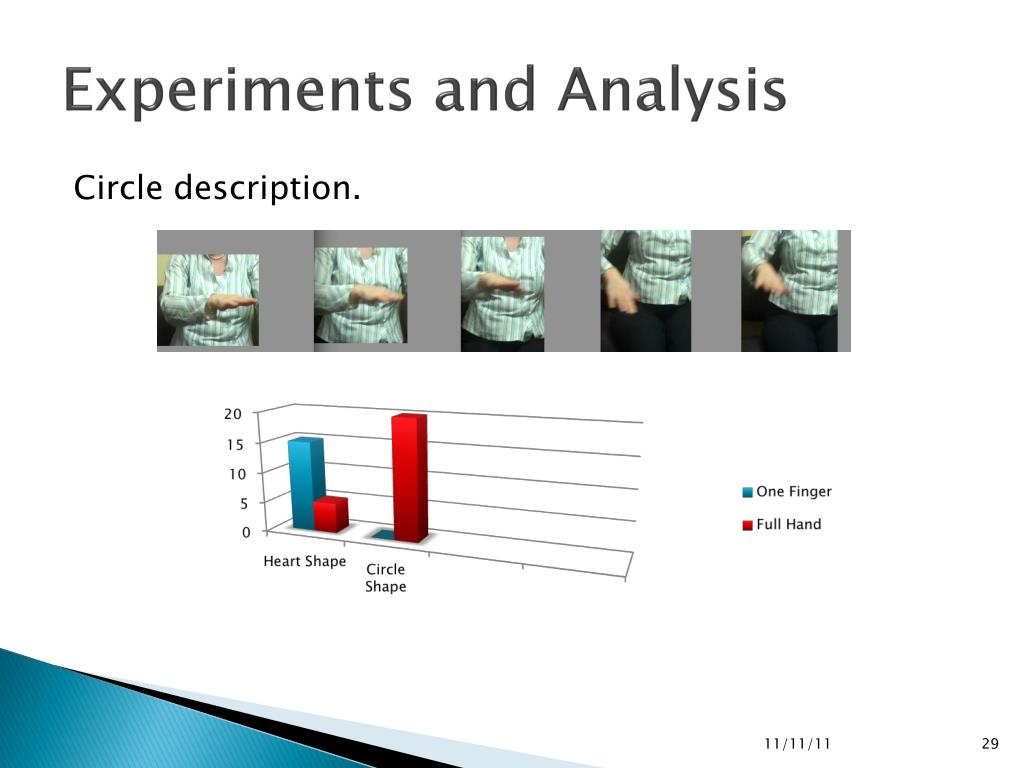 Experiments and Analysis

Circle description.

20
15
10
5
0
Heart Shape
Circle Shape

One Finger
Full Hand

11/11/11

29